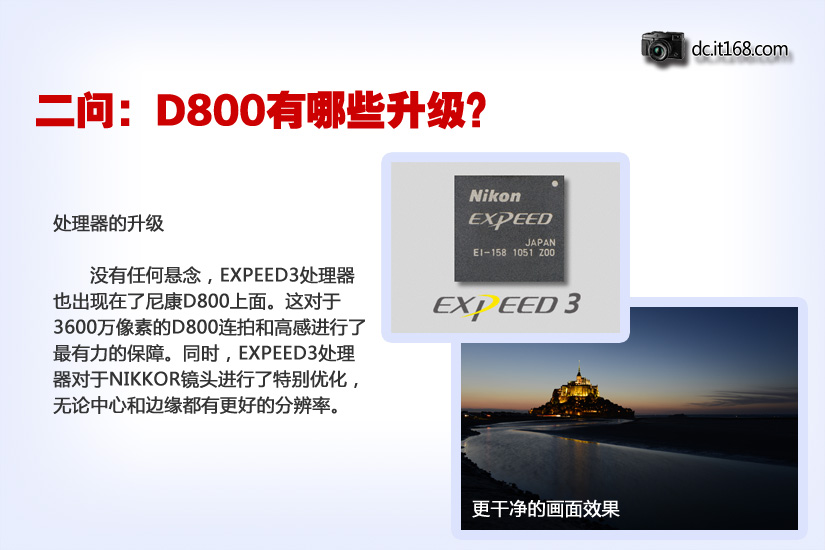 dc.it168.com

二问：D800有哪些升级？

处理器的升级

没有任何悬念，EXPEED3处理器也出现在了尼康D800上面。这对于3600万像素的D800连拍和高感进行了最有力的保障。同时，EXPEED3处理器对于NIKKOR镜头进行了特别优化，无论中心和边缘都有更好的分辨率。

Nikon
EXPEED
JAPAN
EI-158 1051 Z00

EXPEED 3

更干净的画面效果